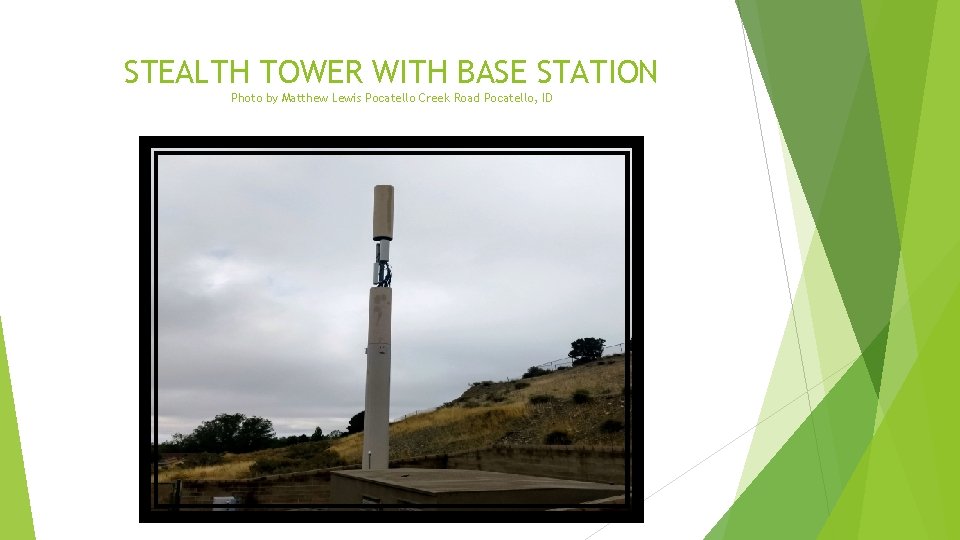 STEALTH TOWER WITH BASE STATION

Photo by Matthew Lewis Pocatello Creek Road Pocatello, ID